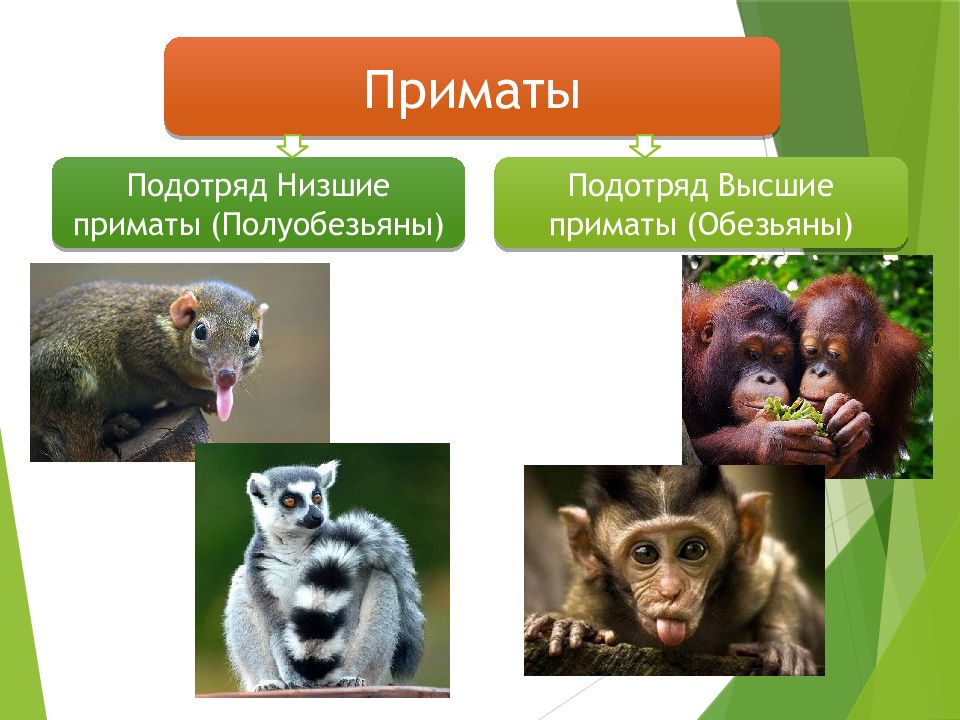 Приматы

Подотряд Низшие приматы (Полуобезьяны)

Подотряд Высшие приматы (Обезьяны)